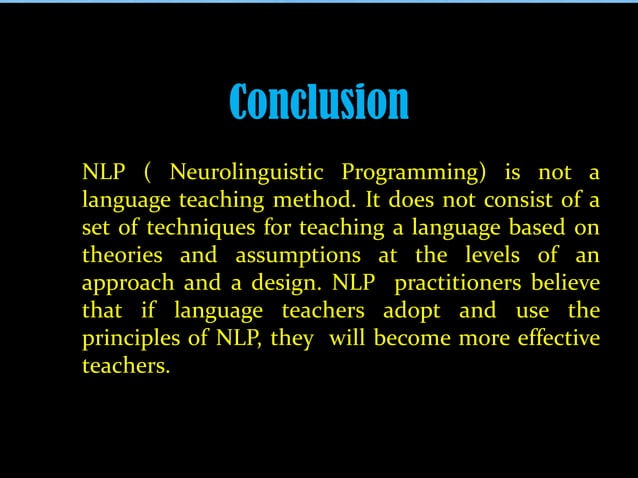 Conclusion

NLP ( Neurolinguistic Programming) is not a language teaching method. It does not consist of a set of techniques for teaching a language based on theories and assumptions at the levels of an approach and a design. NLP practitioners believe that if language teachers adopt and use the principles of NLP, they will become more effective teachers.